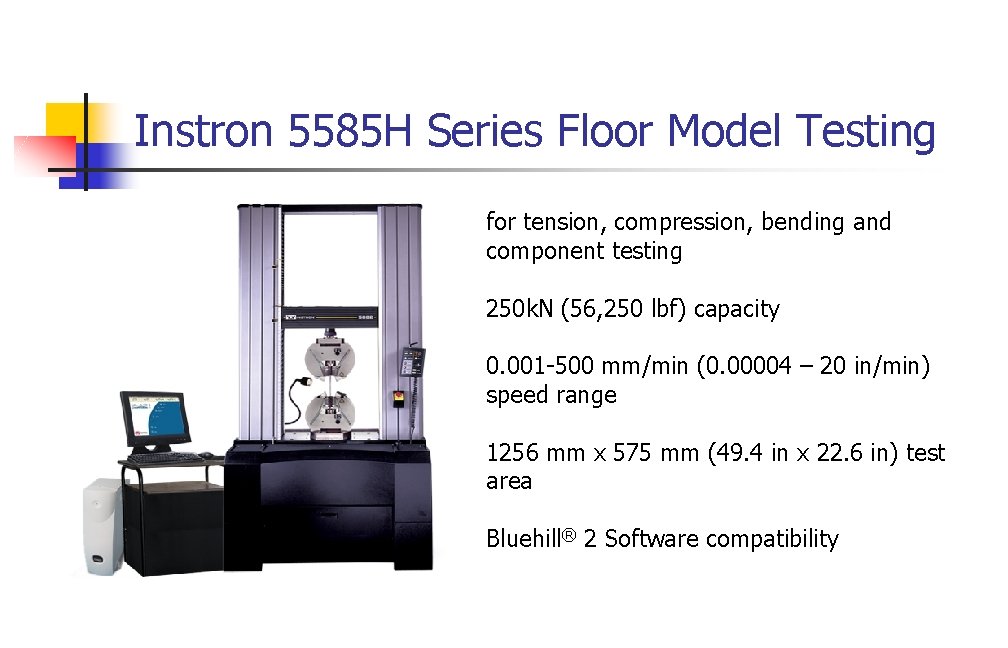 Instron 5585H Series Floor Model Testing

for tension, compression, bending and component testing

250kN (56,250 lbf) capacity

0.001-500 mm/min (0.00004 – 20 in/min) speed range

1256 mm x 575 mm (49.4 in x 22.6 in) test area

Bluehill® 2 Software compatibility